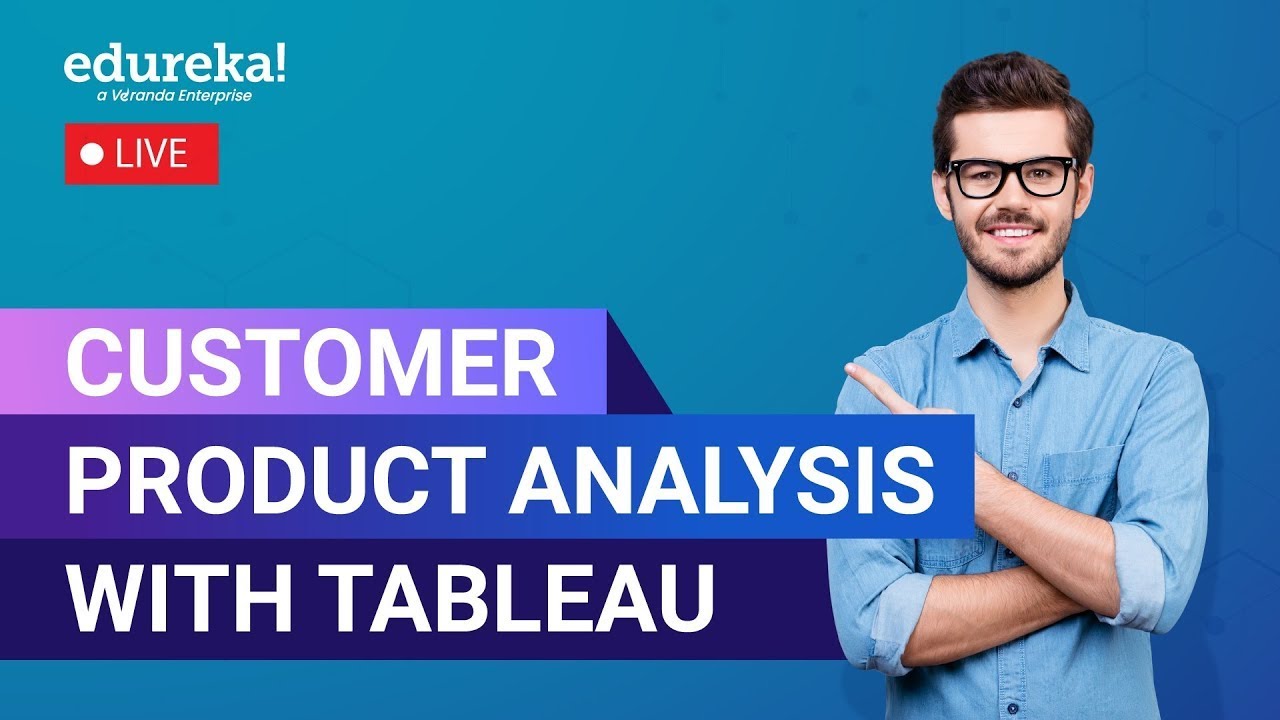 edureka!
a Veranda Enterprise

LIVE

CUSTOMER
PRODUCT ANALYSIS
WITH TABLEAU